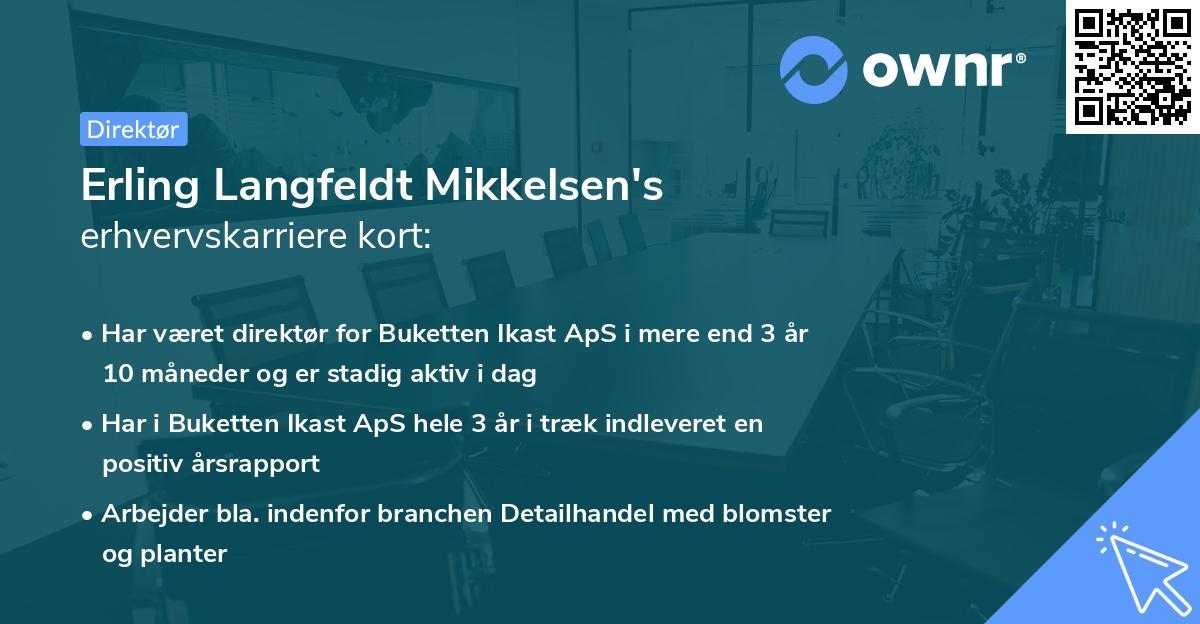 ownr®

Direktør

Erling Langfeldt Mikkelsen's
erhvervskarriere kort:

• Har været direktør for Buketten Ikast ApS i mere end 3 år 10 måneder og er stadig aktiv i dag

• Har i Buketten Ikast ApS hele 3 år i træk indleveret en positiv årsrapport

• Arbejder bla. indenfor branchen Detailhandel med blomster og planter